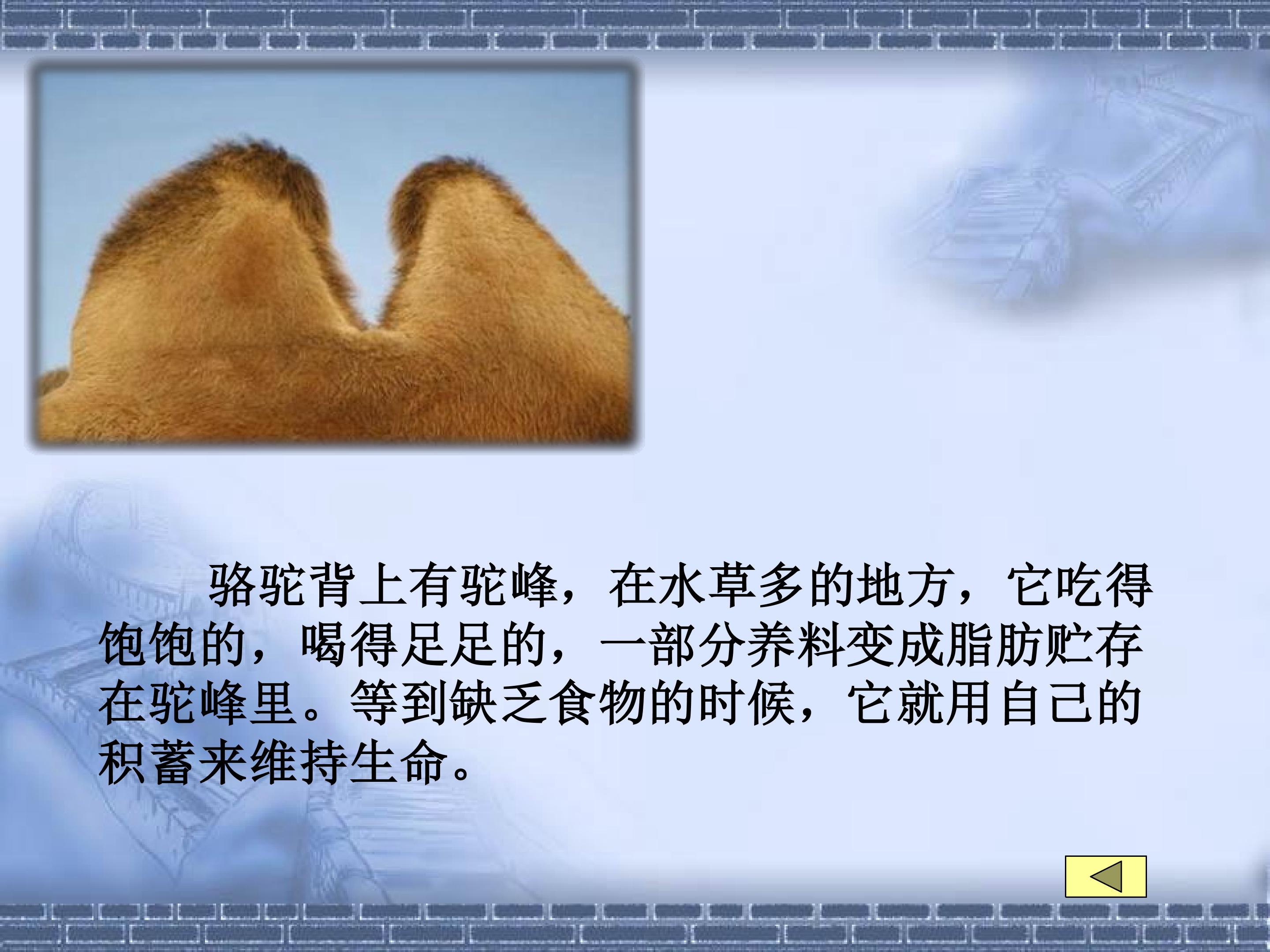 骆驼背上有驼峰，在水草多的地方，它吃得饱饱的，喝得足足的，一部分养料变成脂肪贮存在驼峰里。等到缺乏食物的时候，它就用自己的积蓄来维持生命。